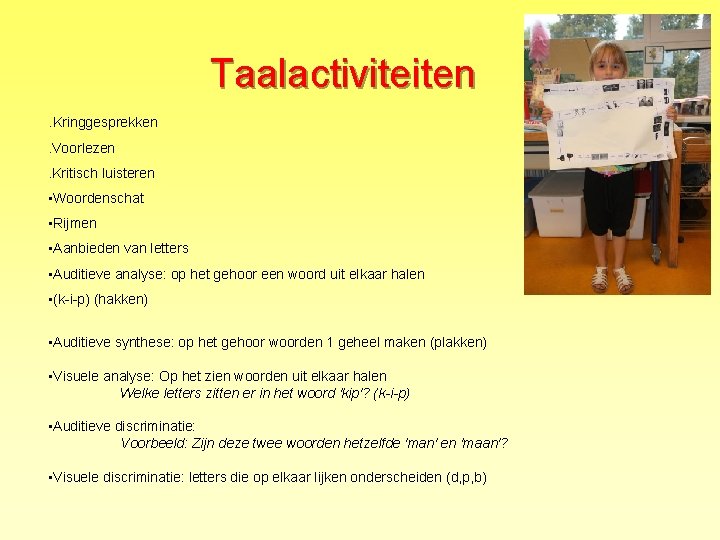 Taalactiviteiten

.Kringgesprekken

.Voorlezen

.Kritisch luisteren

▪Woordenschat

▪Rijmen

▪Aanbieden van letters

▪Auditieve analyse: op het gehoor een woord uit elkaar halen

▪(k-i-p) (hakken)

▪Auditieve synthese: op het gehoor woorden 1 geheel maken (plakken)

▪Visuele analyse: Op het zien woorden uit elkaar halen
Welke letters zitten er in het woord 'kip'? (k-i-p)

▪Auditieve discriminatie:
Voorbeeld: Zijn deze twee woorden hetzelfde 'man' en 'maan'?

▪Visuele discriminatie: letters die op elkaar lijken onderscheiden (d,p,b)